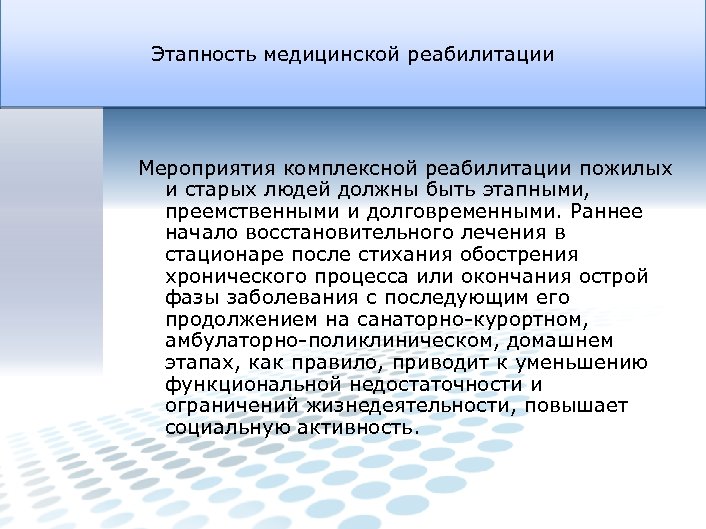 Этапность медицинской реабилитации

Мероприятия комплексной реабилитации пожилых и старых людей должны быть этапными, преемственными и долговременными. Раннее начало восстановительного лечения в стационаре после стихания обострения хронического процесса или окончания острой фазы заболевания с последующим его продолжением на санаторно-курортном, амбулаторно-поликлиническом, домашнем этапах, как правило, приводит к уменьшению функциональной недостаточности и ограничений жизнедеятельности, повышает социальную активность.